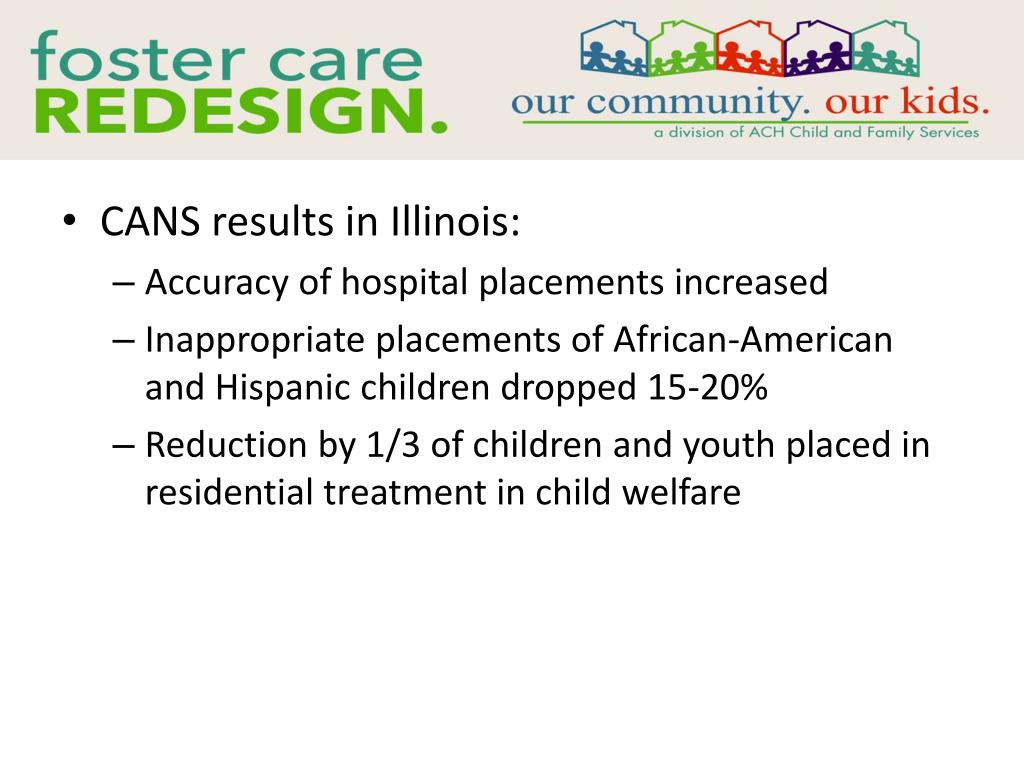 foster care
REDESIGN.

our community. our kids.
a division of ACH Child and Family Services

• CANS results in Illinois:
– Accuracy of hospital placements increased
– Inappropriate placements of African-American and Hispanic children dropped 15-20%
– Reduction by 1/3 of children and youth placed in residential treatment in child welfare